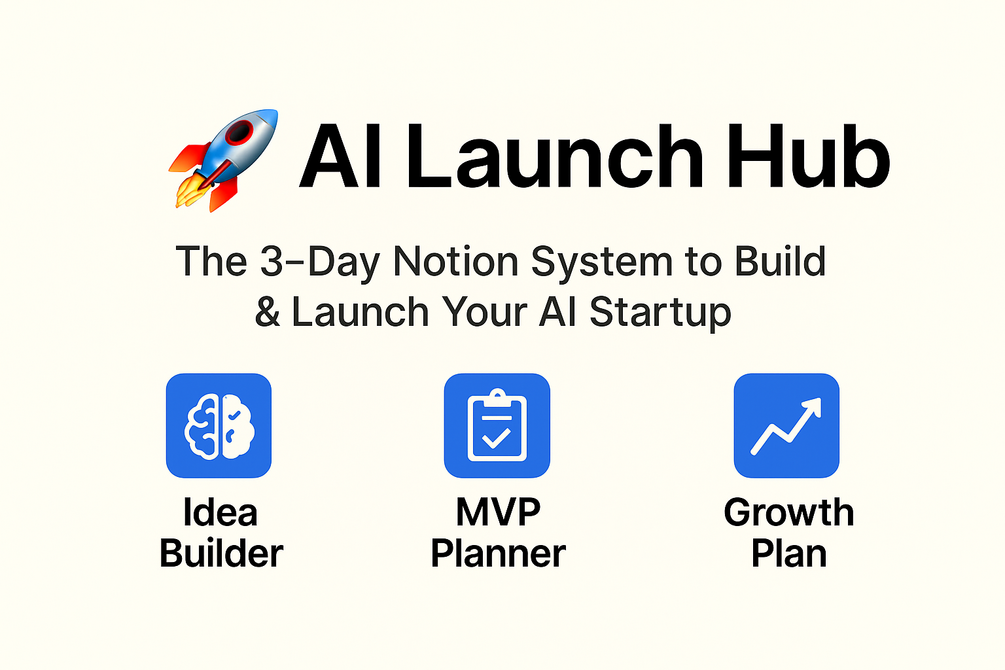 AI Launch Hub

The 3-Day Notion System to Build & Launch Your AI Startup

Idea Builder

MVP Planner

Growth Plan